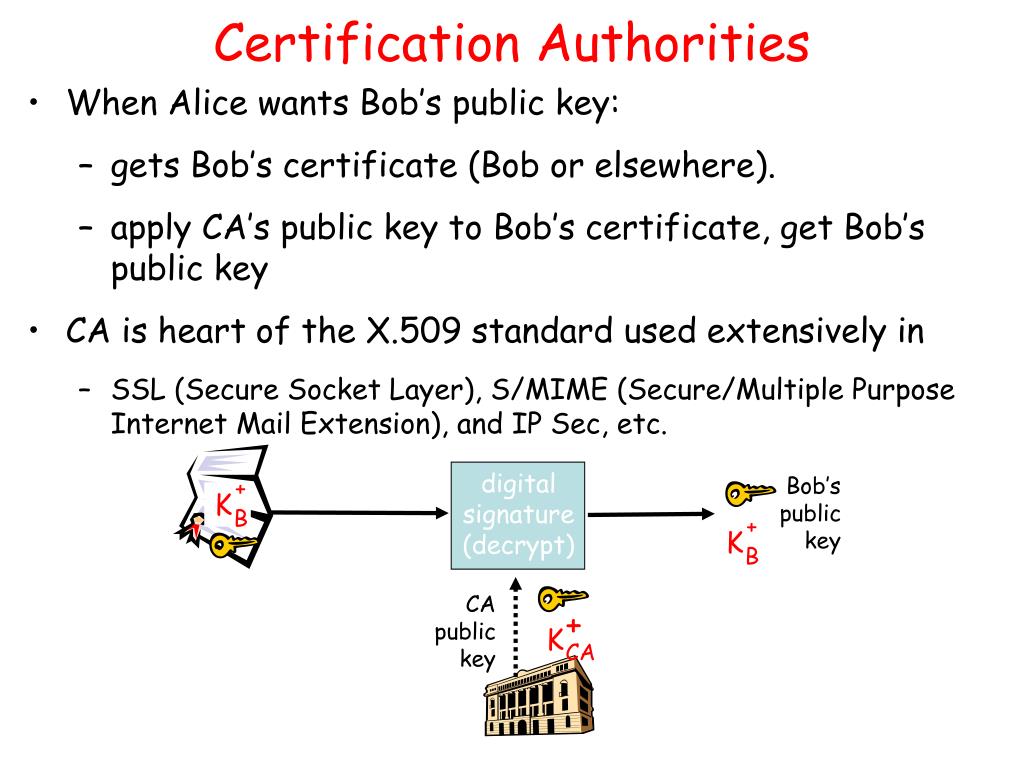 Certification Authorities

• When Alice wants Bob's public key:

– gets Bob's certificate (Bob or elsewhere).

– apply CA's public key to Bob's certificate, get Bob's public key

• CA is heart of the X.509 standard used extensively in

– SSL (Secure Socket Layer), S/MIME (Secure/Multiple Purpose Internet Mail Extension), and IP Sec, etc.

$K_B^+$

digital signature (decrypt)

Bob's public key

$K_B^+$

CA public key

$K_{CA}^+$